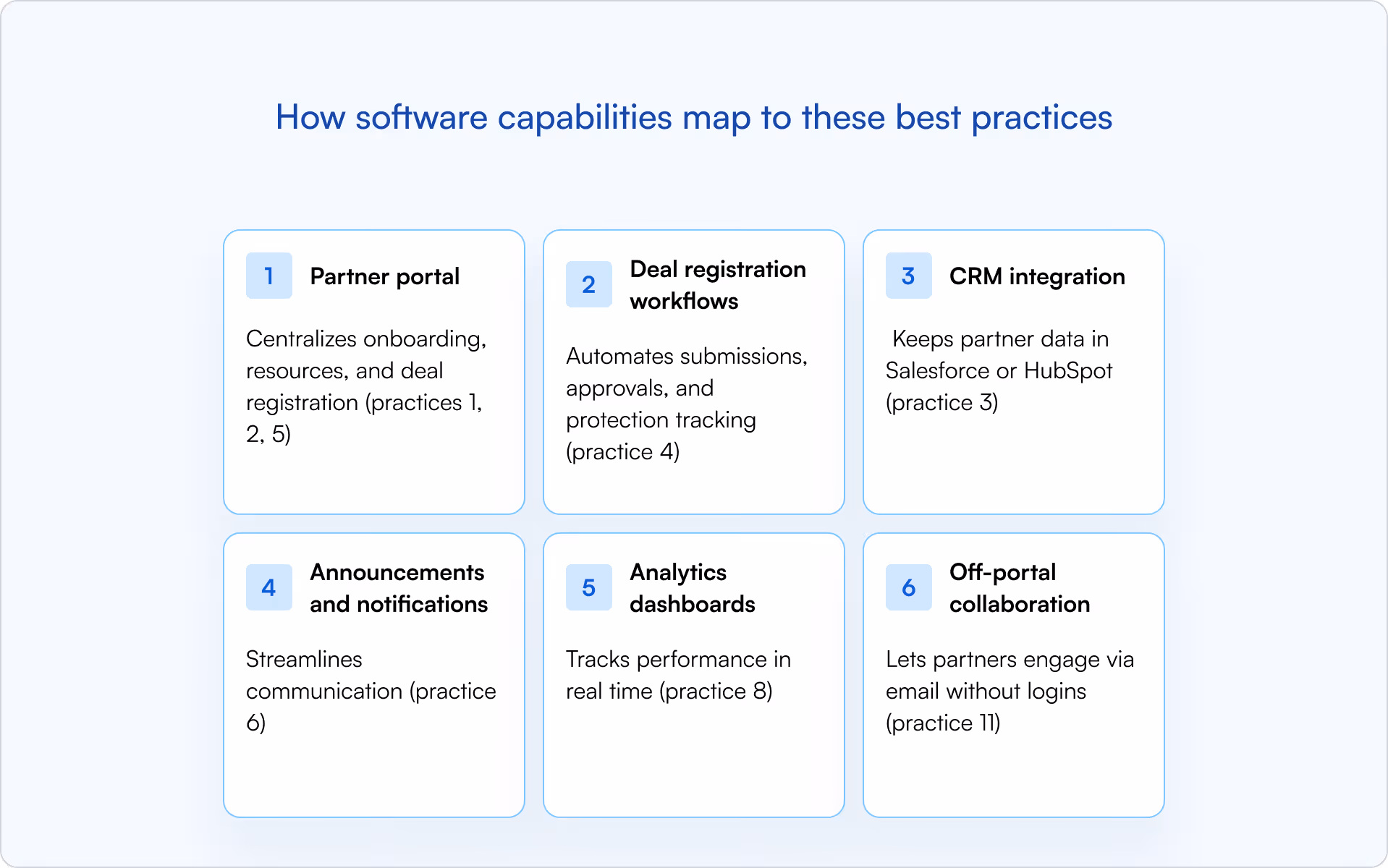 How software capabilities map to these best practices

1 Partner portal

Centralizes onboarding, resources, and deal registration (practices 1, 2, 5)

2 Deal registration workflows

Automates submissions, approvals, and protection tracking (practice 4)

3 CRM integration

Keeps partner data in Salesforce or HubSpot (practice 3)

4 Announcements and notifications

Streamlines communication (practice 6)

5 Analytics dashboards

Tracks performance in real time (practice 8)

6 Off-portal collaboration

Lets partners engage via email without logins (practice 11)